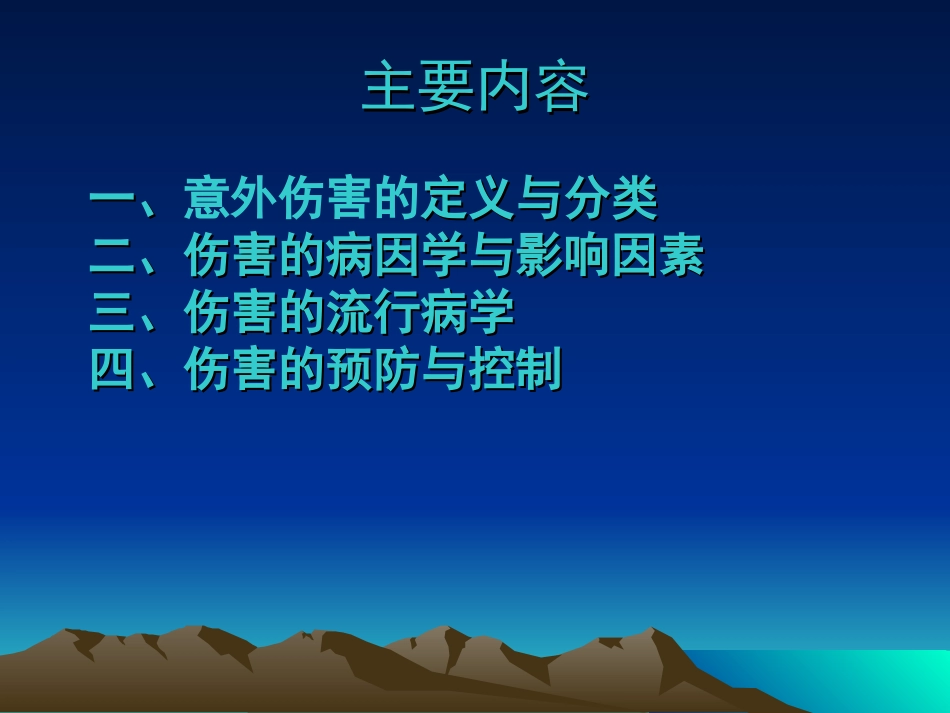 主要内容

一、意外伤害的定义与分类
二、伤害的病因学与影响因素
三、伤害的流行病学
四、伤害的预防与控制